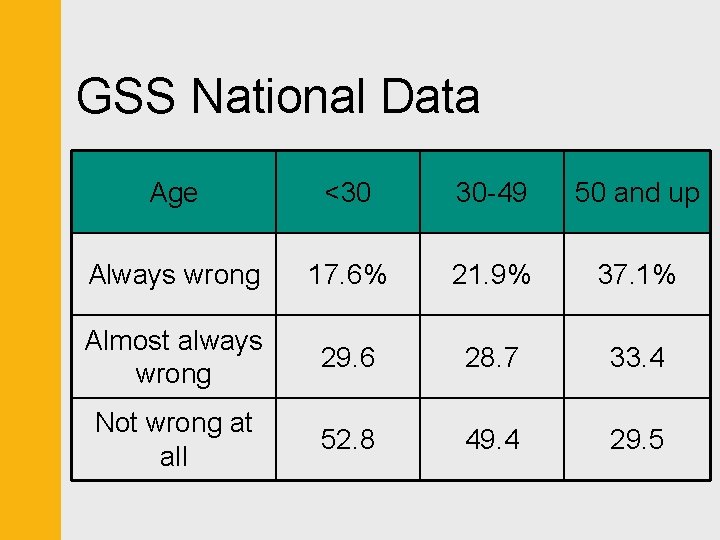 GSS National Data

| Age | <30 | 30-49 | 50 and up |
|---|---|---|---|
| Always wrong | 17.6% | 21.9% | 37.1% |
| Almost always wrong | 29.6 | 28.7 | 33.4 |
| Not wrong at all | 52.8 | 49.4 | 29.5 |